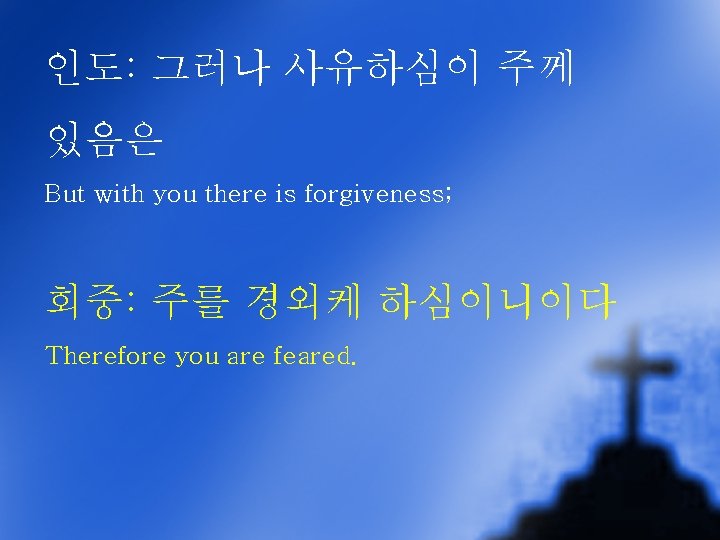 인도: 그러나 사유하심이 주께 있음은

But with you there is forgiveness;

회중: 주를 경외케 하심이니이다

Therefore you are feared.